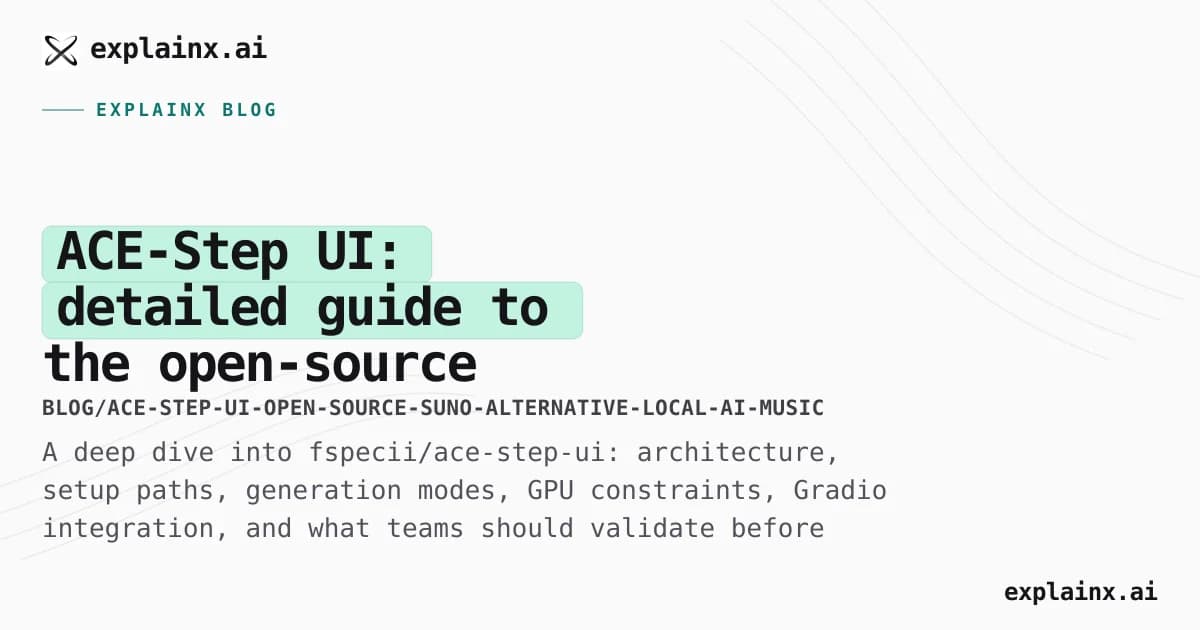 explainx.ai

EXPLAINX BLOG

ACE-Step UI: detailed guide to the open-source

BLOG/ACE-STEP-UI-OPEN-SOURCE-SUNO-ALTERNATIVE-LOCAL-AI-MUSIC

A deep dive into fspecii/ace-step-ui: architecture, setup paths, generation modes, GPU constraints, Gradio integration, and what teams should validate before

explainx.ai